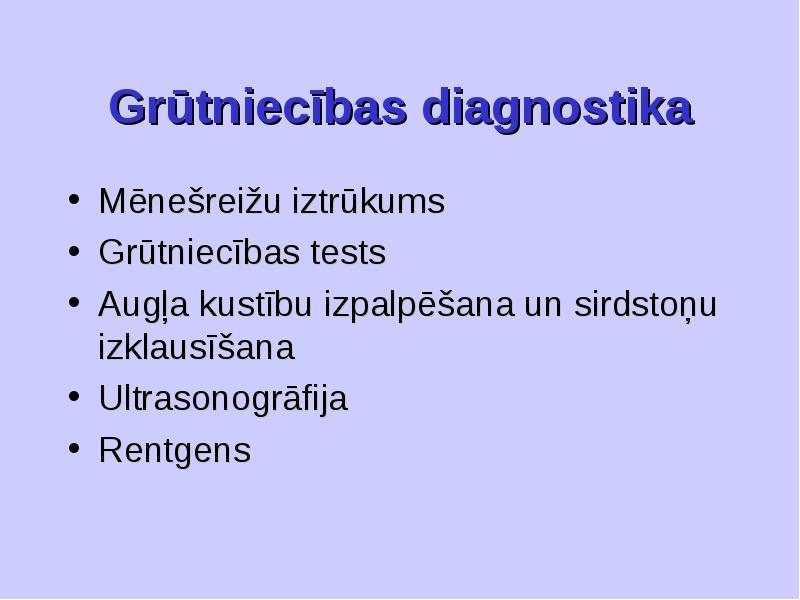 Grūtniecības diagnostika

• Mēnešreižu iztrūkums
• Grūtniecības tests
• Augļa kustību izpalpēšana un sirdstoņu izklausīšana
• Ultrasonogrāfija
• Rentgens